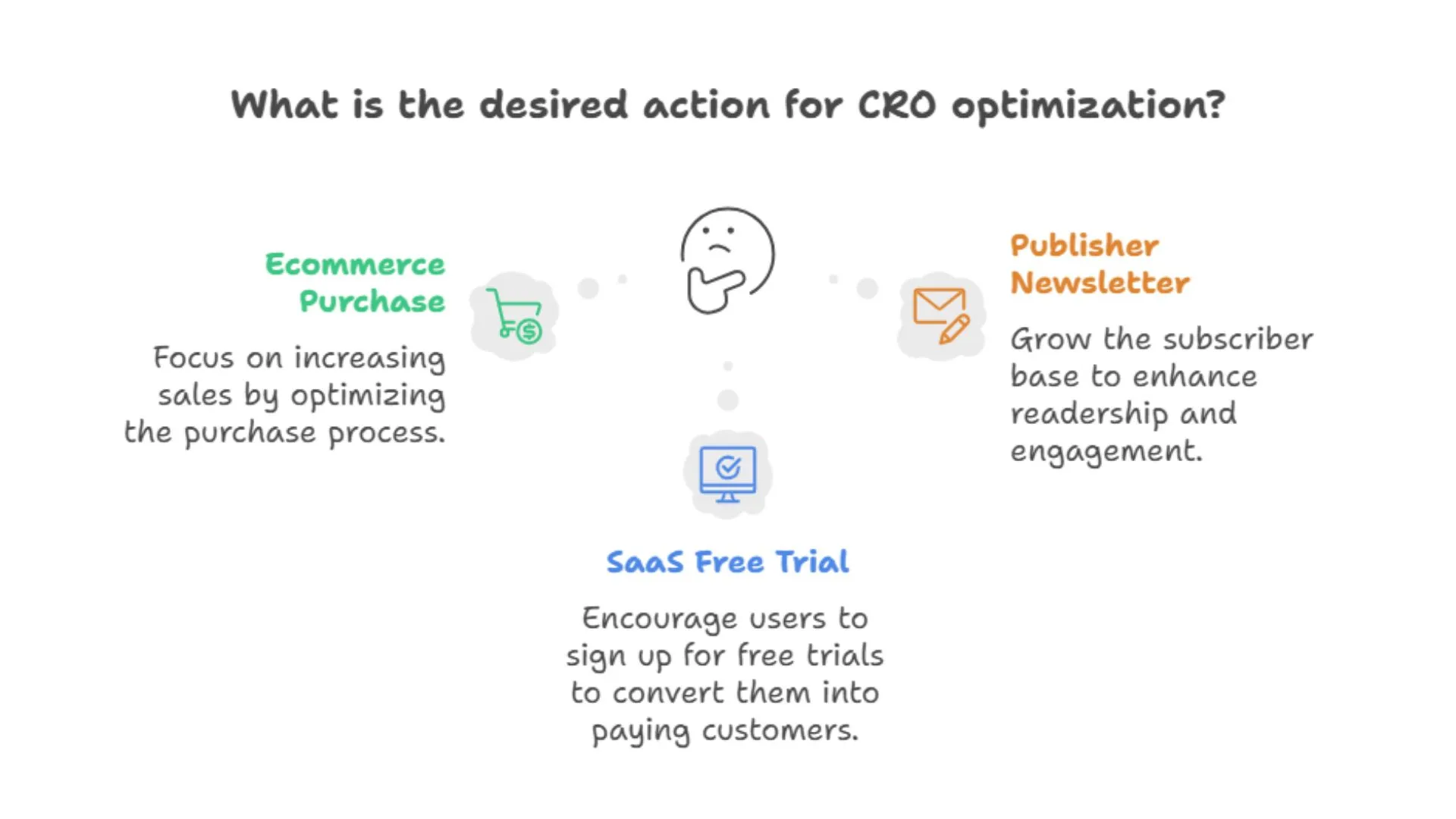 What is the desired action for CRO optimization?

Ecommerce Purchase

Focus on increasing sales by optimizing the purchase process.

Publisher Newsletter

Grow the subscriber base to enhance readership and engagement.

SaaS Free Trial

Encourage users to sign up for free trials to convert them into paying customers.